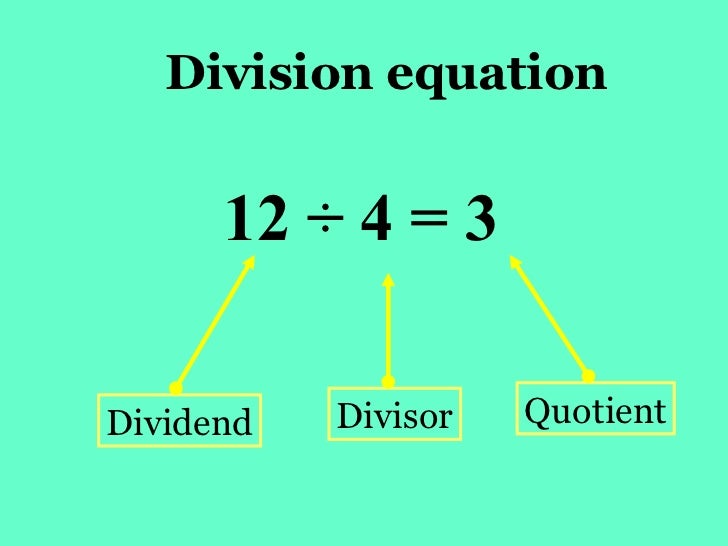 Division equation

$12 \div 4 = 3$

Dividend

Divisor

Quotient